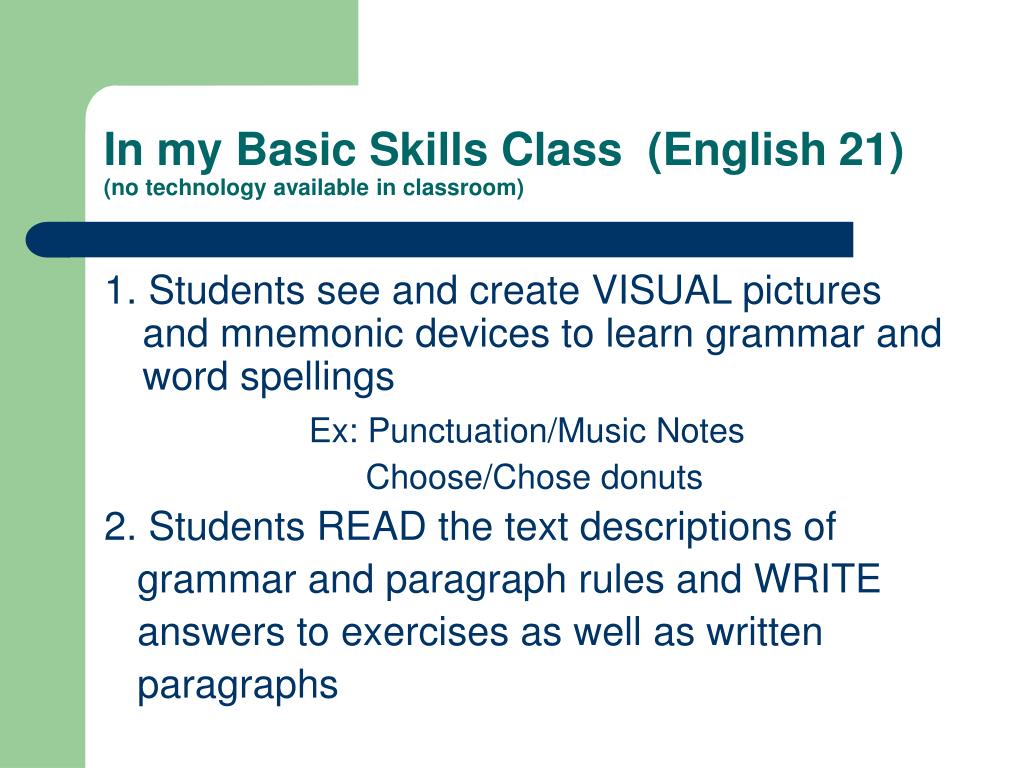 In my Basic Skills Class (English 21)
(no technology available in classroom)

1. Students see and create VISUAL pictures and mnemonic devices to learn grammar and word spellings

Ex: Punctuation/Music Notes
Choose/Chose donuts

2. Students READ the text descriptions of grammar and paragraph rules and WRITE answers to exercises as well as written paragraphs